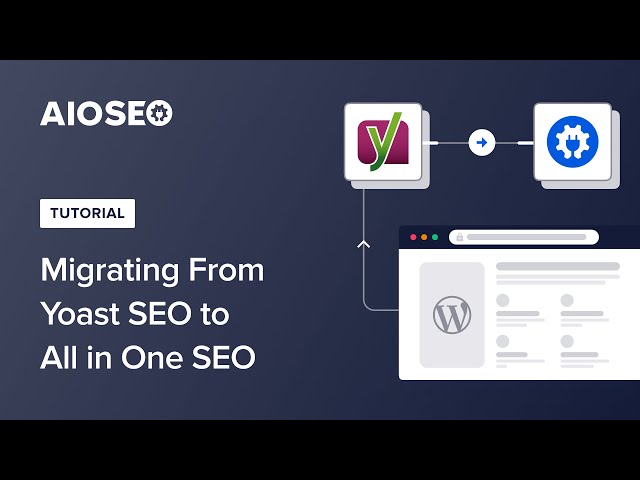 AIOSEO

TUTORIAL

Migrating From Yoast SEO to All in One SEO